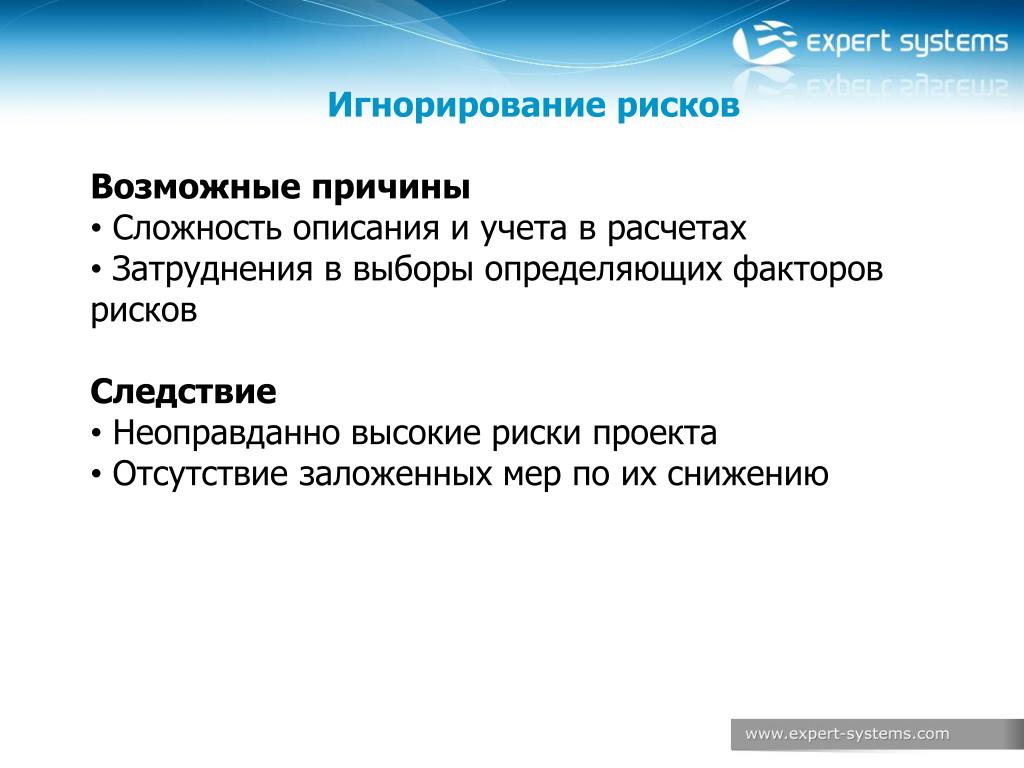 expert systems

Игнорирование рисков

Возможные причины
• Сложность описания и учета в расчетах
• Затруднения в выборы определяющих факторов рисков

Следствие
• Неоправданно высокие риски проекта
• Отсутствие заложенных мер по их снижению

www.expert-systems.com